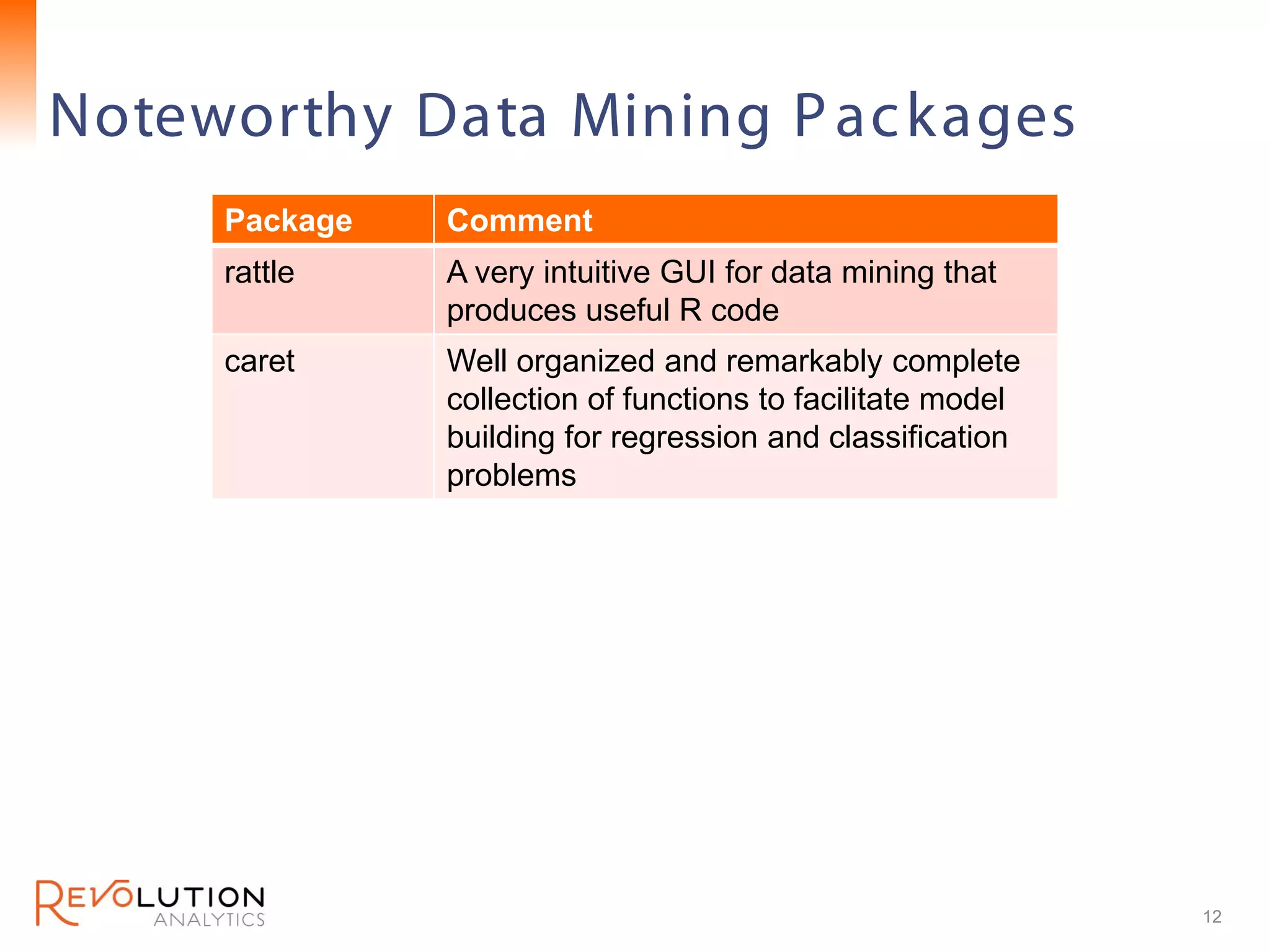 Noteworthy Data Mining Packages

| Package | Comment |
|---|---|
| rattle | A very intuitive GUI for data mining that produces useful R code |
| caret | Well organized and remarkably complete collection of functions to facilitate model building for regression and classification problems |

REVOLUTION
ANALYTICS

12